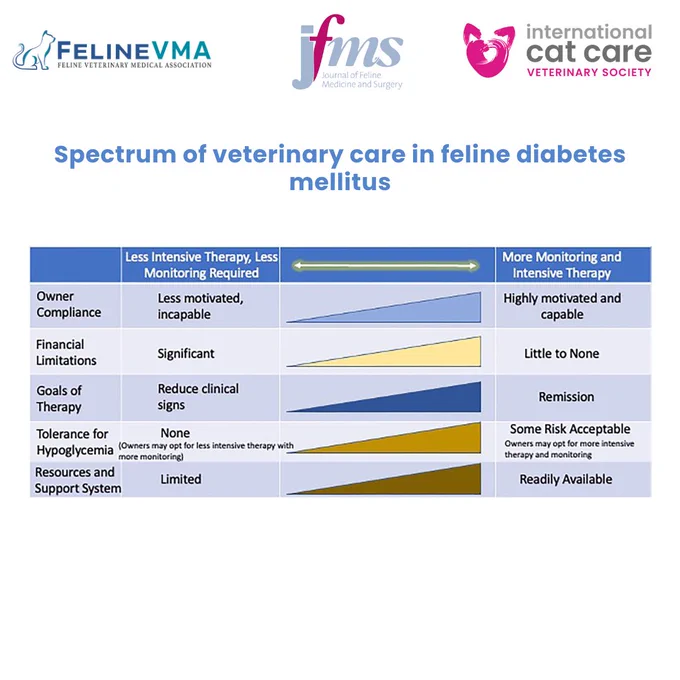 FELINEVMA
FELINE VETERINARY MEDICAL ASSOCIATION

jfms
Journal of Feline Medicine and Surgery

international cat care
VETERINARY SOCIETY

Spectrum of veterinary care in feline diabetes mellitus

| | Less Intensive Therapy, Less Monitoring Required | | More Monitoring and Intensive Therapy |
|---|---|---|---|
| Owner Compliance | Less motivated, incapable | | Highly motivated and capable |
| Financial Limitations | Significant | | Little to None |
| Goals of Therapy | Reduce clinical signs | | Remission |
| Tolerance for Hypoglycemia | None (Owners may opt for less intensive therapy with more monitoring) | | Some Risk Acceptable Owners may opt for more intensive therapy and monitoring |
| Resources and Support System | Limited | | Readily Available |